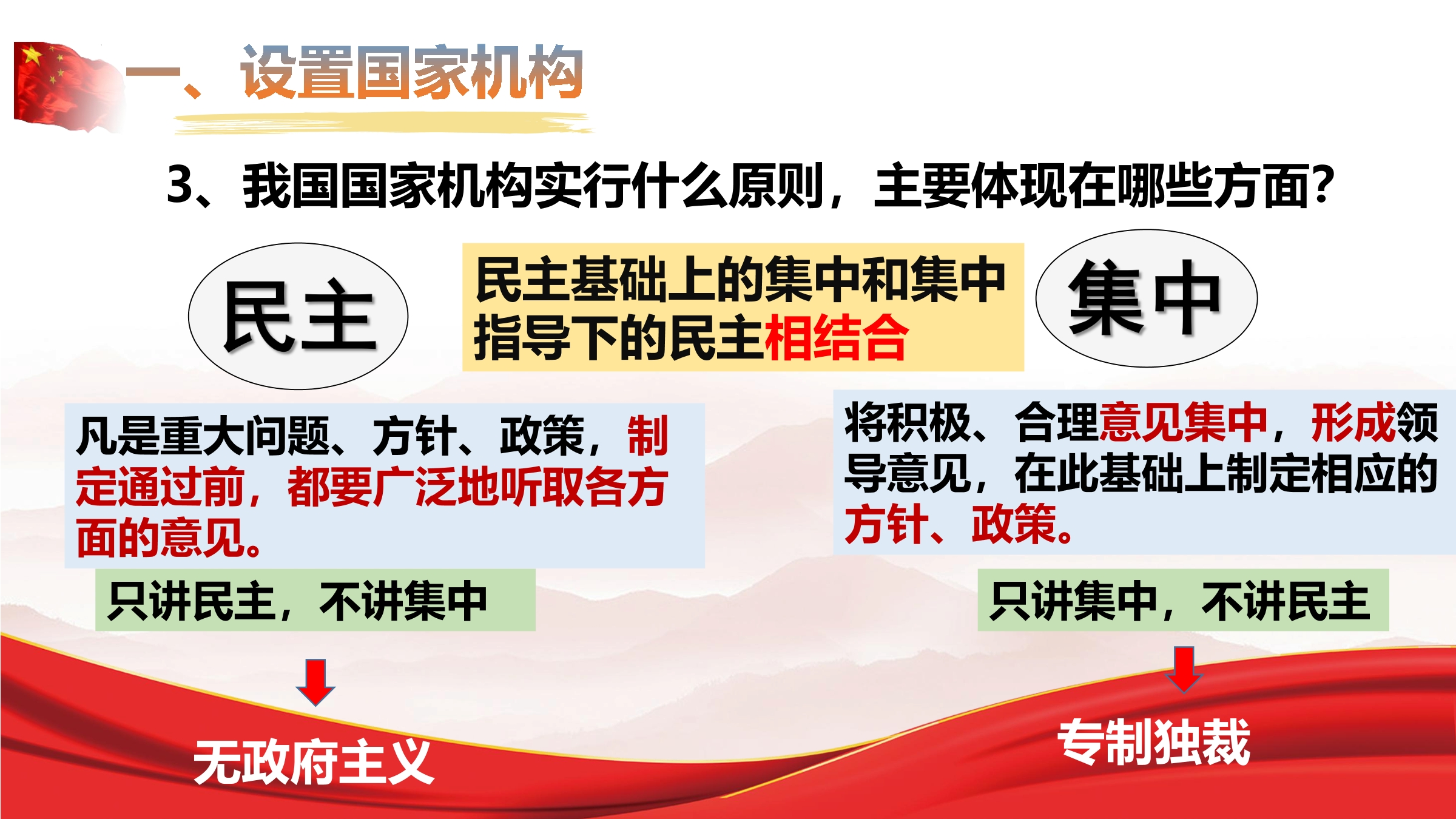 一、设置国家机构

3、我国国家机构实行什么原则，主要体现在哪些方面？

民主

民主基础上的集中和集中指导下的民主相结合

集中

凡是重大问题、方针、政策，制定通过前，都要广泛地听取各方面的意见。

将积极、合理意见集中，形成领导意见，在此基础上制定相应的方针、政策。

只讲民主，不讲集中

只讲集中，不讲民主

无政府主义

专制独裁